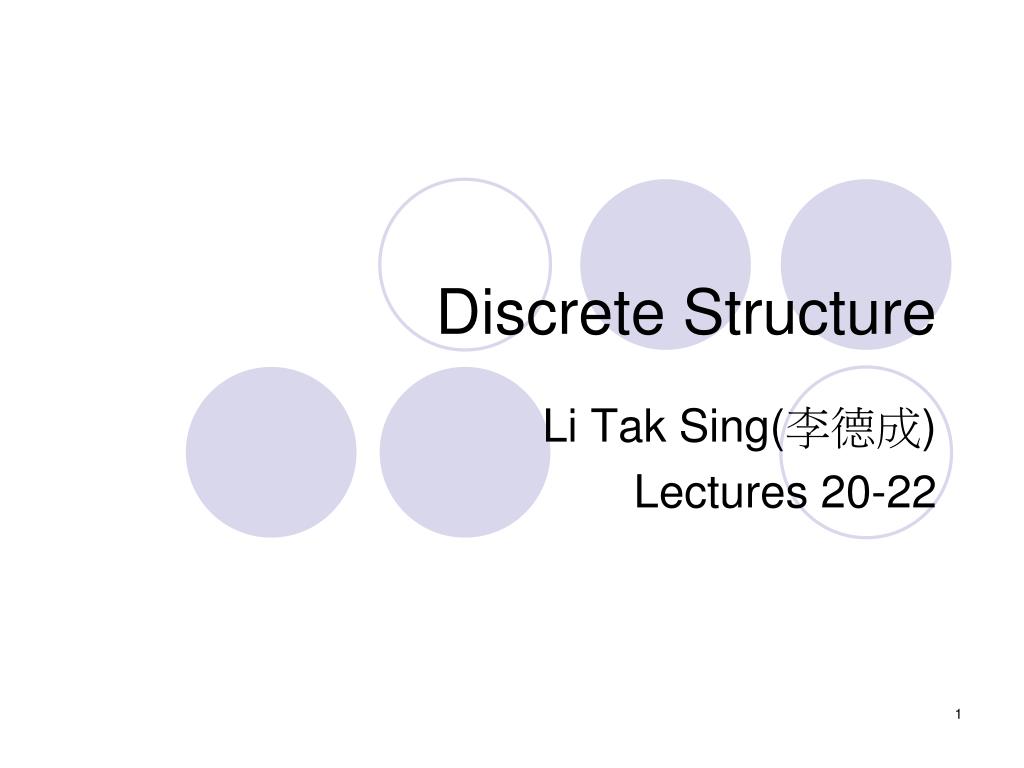 Discrete Structure

Li Tak Sing(李德成)
Lectures 20-22

1